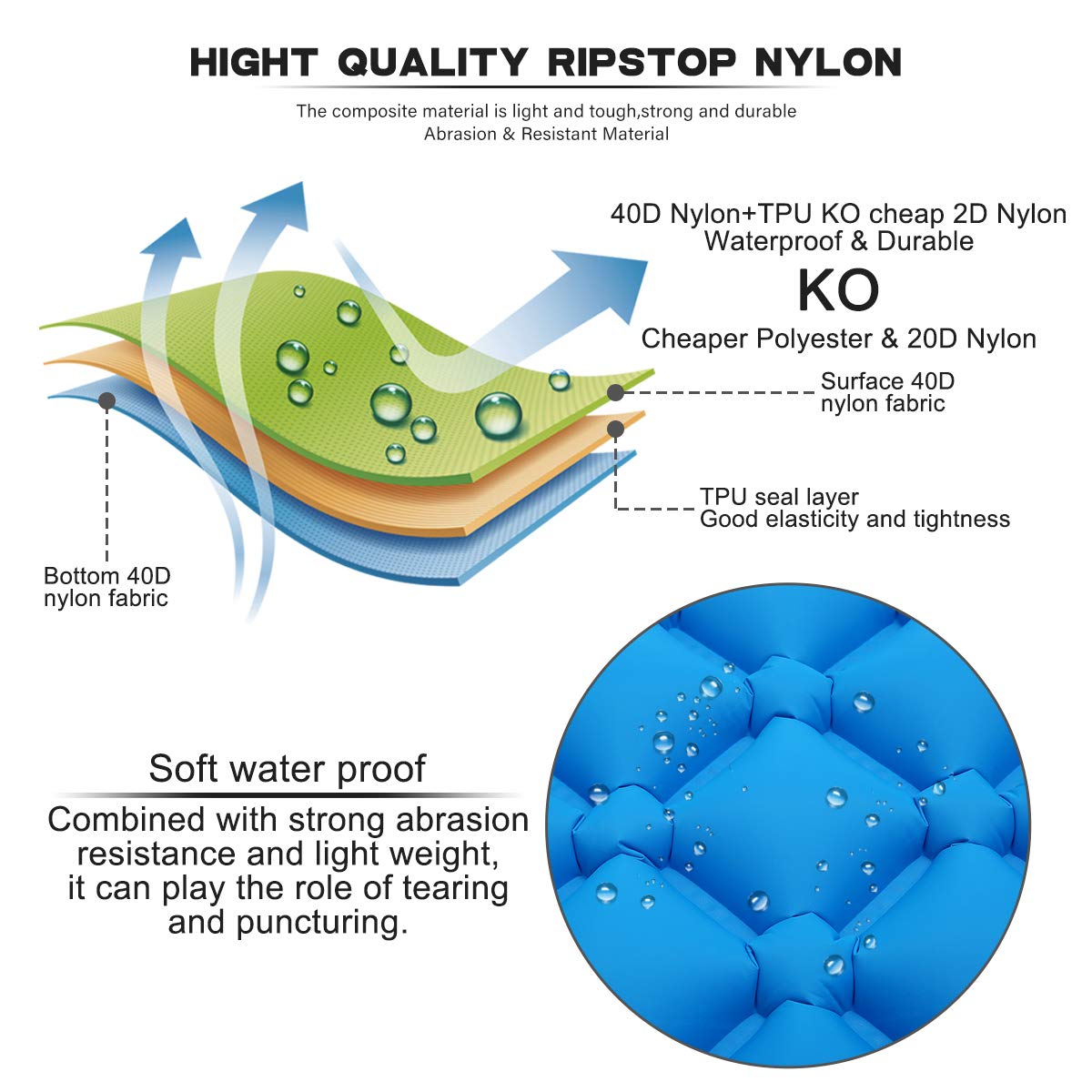 HIGHT QUALITY RIPSTOP NYLON

The composite material is light and tough,strong and durable
Abrasion & Resistant Material

40D Nylon+TPU KO cheap 2D Nylon
Waterproof & Durable
KO
Cheaper Polyester & 20D Nylon

Surface 40D nylon fabric

TPU seal layer
Good elasticity and tightness

Bottom 40D nylon fabric

Soft water proof

Combined with strong abrasion resistance and light weight, it can play the role of tearing and puncturing.